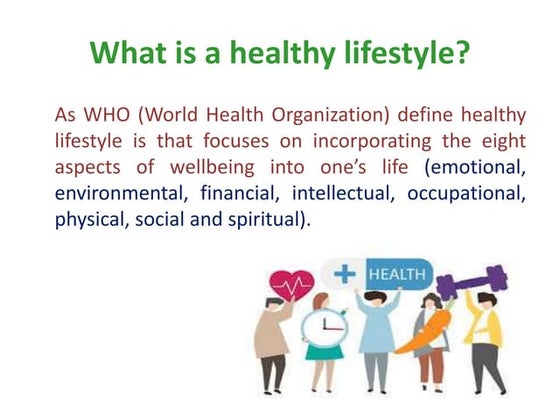 What is a healthy lifestyle?

As WHO (World Health Organization) define healthy lifestyle is that focuses on incorporating the eight aspects of wellbeing into one's life (emotional, environmental, financial, intellectual, occupational, physical, social and spiritual).

HEALTH